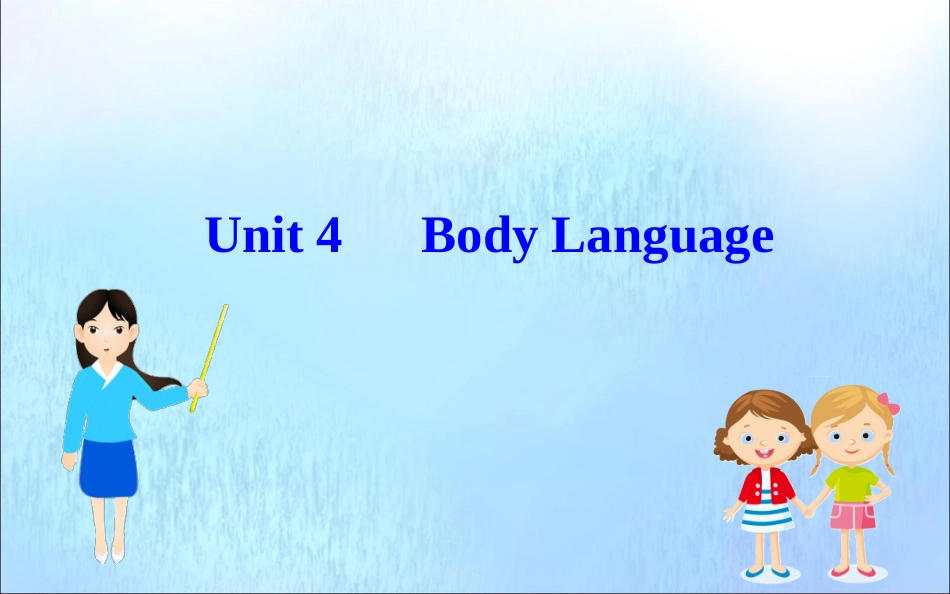 Unit 4 Body Language